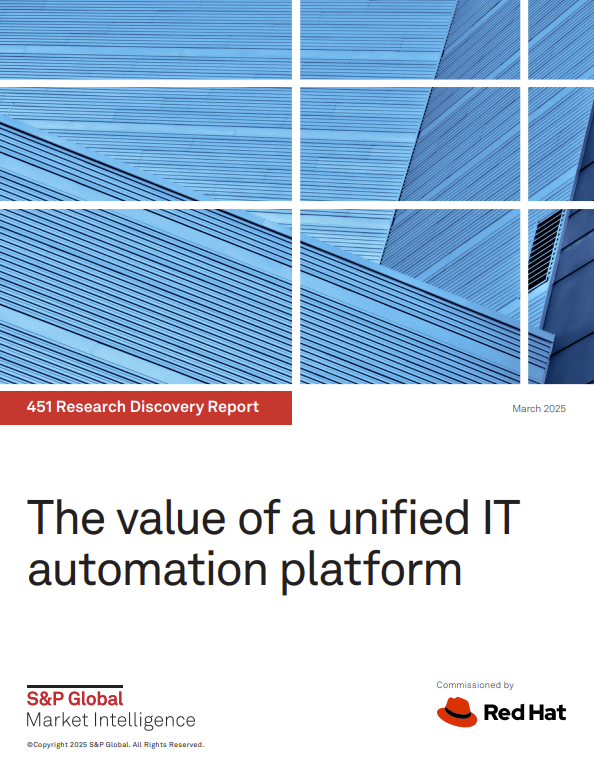 451 Research Discovery Report

March 2025

The value of a unified IT automation platform

S&P Global
Market Intelligence

©Copyright 2025 S&P Global. All Rights Reserved.

Commissioned by

Red Hat